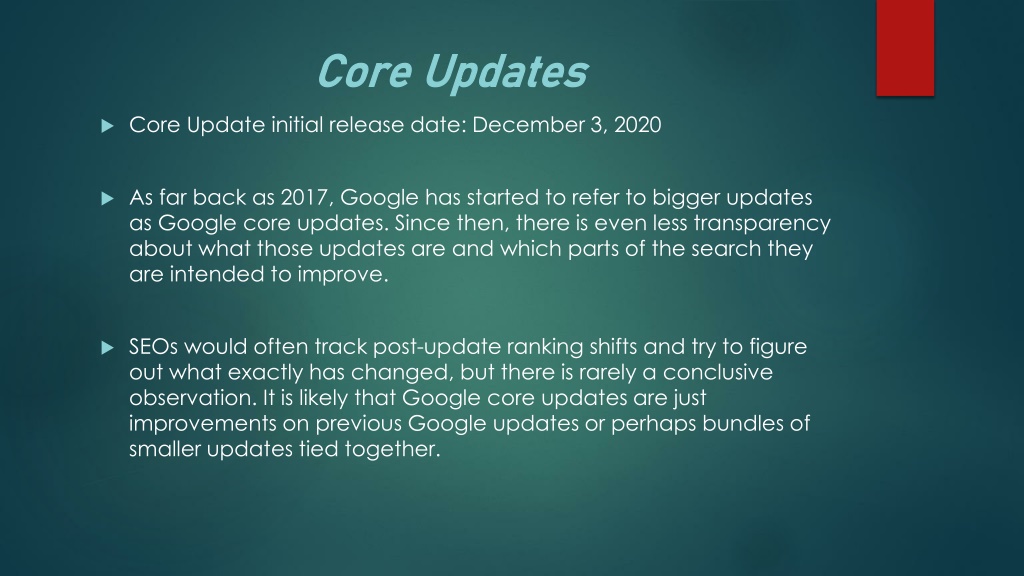 Core Updates

Core Update initial release date: December 3, 2020

As far back as 2017, Google has started to refer to bigger updates as Google core updates. Since then, there is even less transparency about what those updates are and which parts of the search they are intended to improve.

SEOs would often track post-update ranking shifts and try to figure out what exactly has changed, but there is rarely a conclusive observation. It is likely that Google core updates are just improvements on previous Google updates or perhaps bundles of smaller updates tied together.